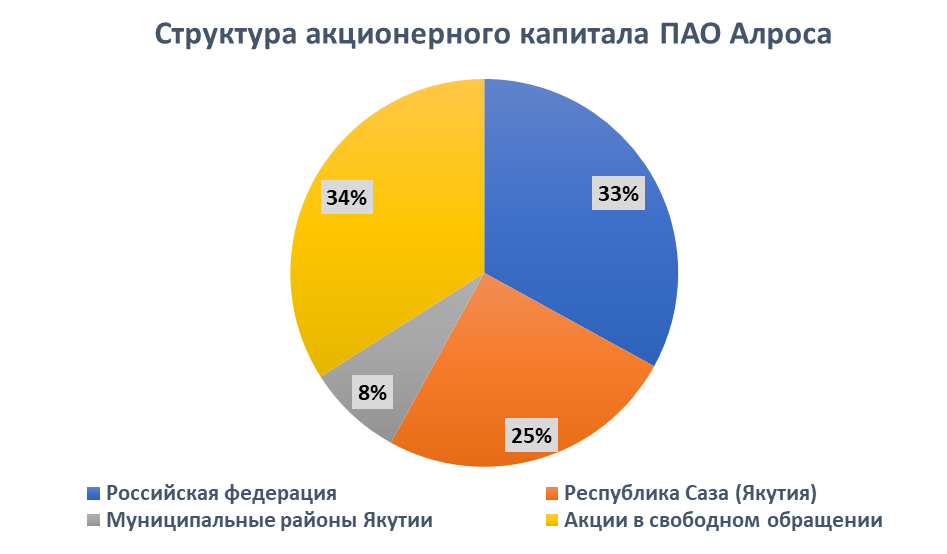 Структура акционерного капитала ПАО Алроса

33%

25%

8%

34%

Российская федерация
Республика Саза (Якутия)
Муниципальные районы Якутии
Акции в свободном обращении